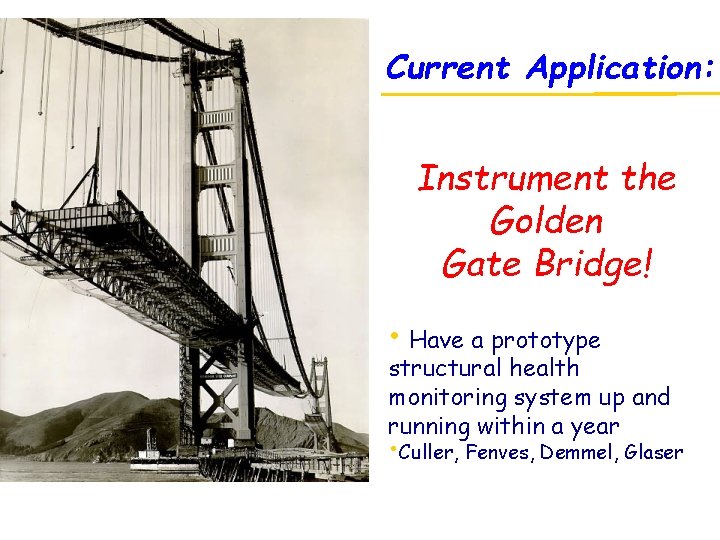 Current Application:

Instrument the Golden Gate Bridge!

• Have a prototype structural health monitoring system up and running within a year

• Culler, Fenves, Demmel, Glaser